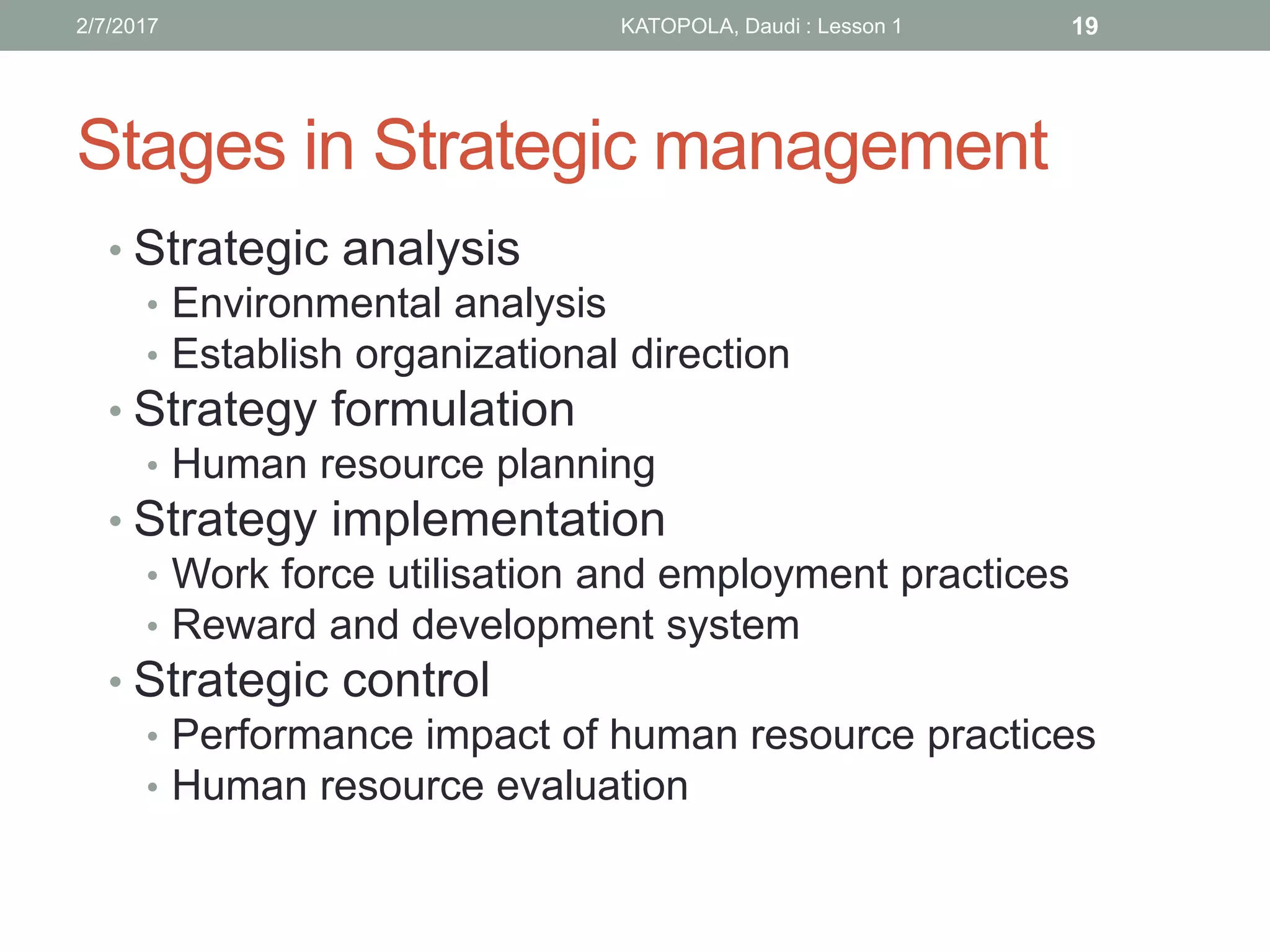 2/7/2017 KATOPOLA, Daudi : Lesson 1 19

Stages in Strategic management

• Strategic analysis
  • Environmental analysis
  • Establish organizational direction
• Strategy formulation
  • Human resource planning
• Strategy implementation
  • Work force utilisation and employment practices
  • Reward and development system
• Strategic control
  • Performance impact of human resource practices
  • Human resource evaluation